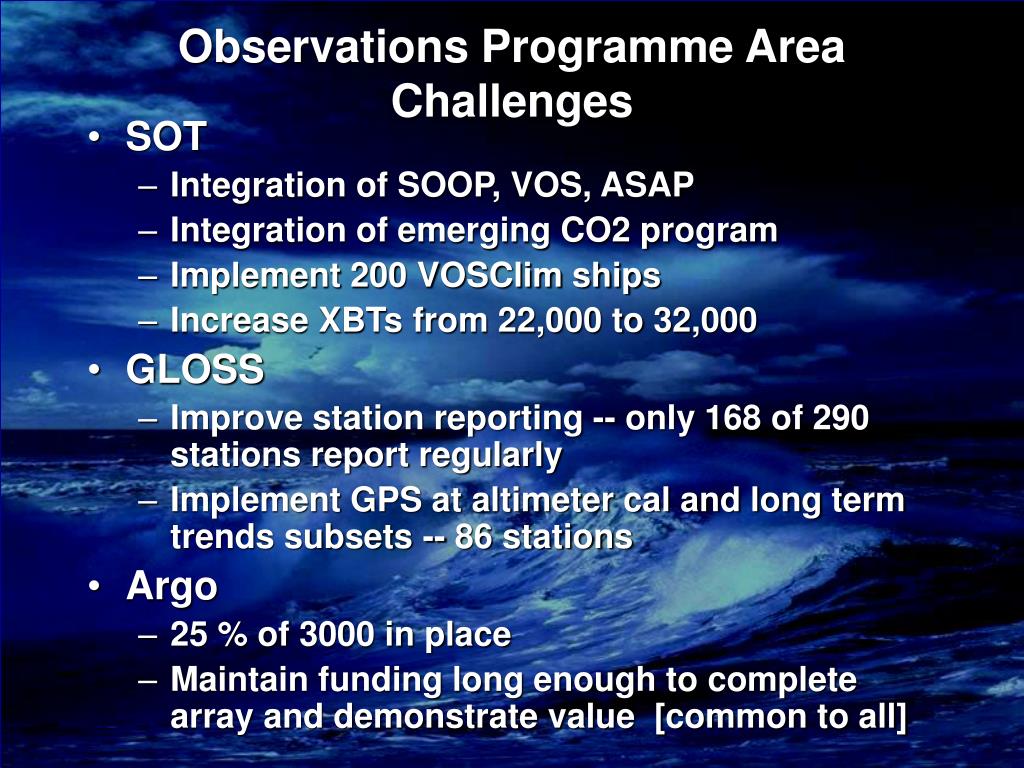 Observations Programme Area Challenges

• SOT
– Integration of SOOP, VOS, ASAP
– Integration of emerging CO2 program
– Implement 200 VOSClim ships
– Increase XBTs from 22,000 to 32,000

• GLOSS
– Improve station reporting -- only 168 of 290 stations report regularly
– Implement GPS at altimeter cal and long term trends subsets -- 86 stations

• Argo
– 25 % of 3000 in place
– Maintain funding long enough to complete array and demonstrate value [common to all]